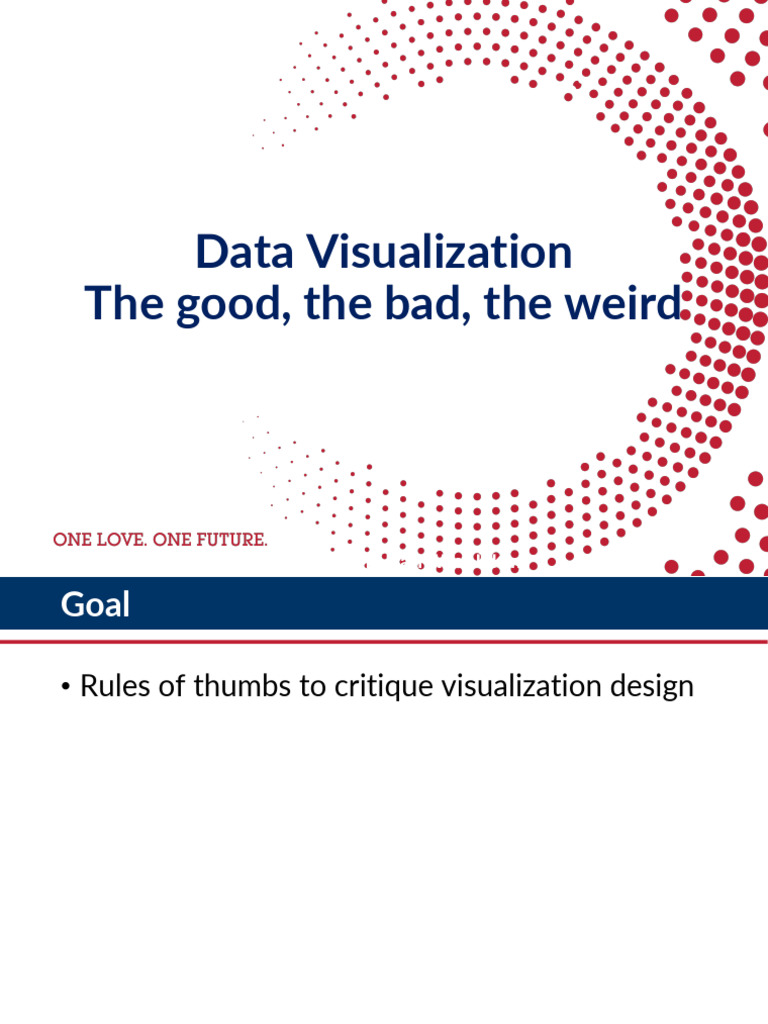 Data Visualization
The good, the bad, the weird

ONE LOVE. ONE FUTURE.

Goal

• Rules of thumbs to critique visualization design